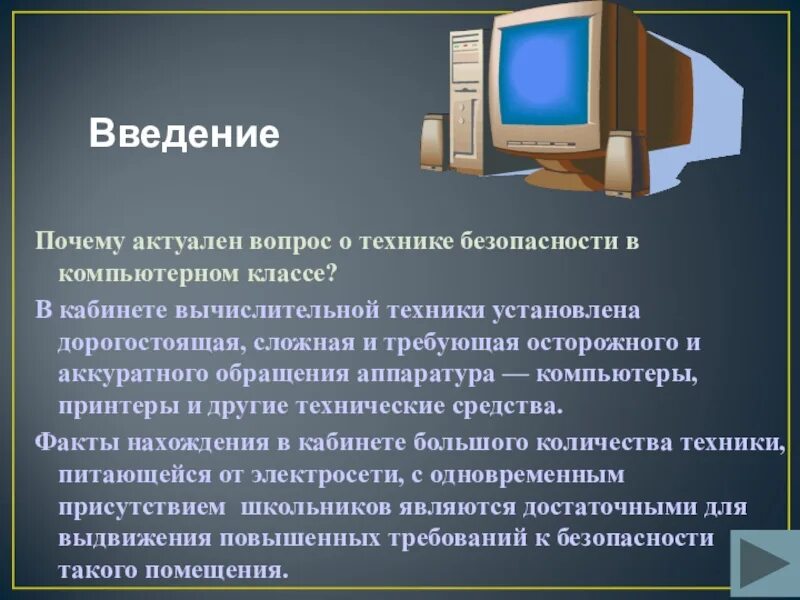 Введение

Почему актуален вопрос о технике безопасности в компьютерном классе?

В кабинете вычислительной техники установлена дорогостоящая, сложная и требующая осторожного и аккуратного обращения аппаратура — компьютеры, принтеры и другие технические средства.

Факты нахождения в кабинете большого количества техники, питающейся от электросети, с одновременным присутствием школьников являются достаточными для выдвижения повышенных требований к безопасности такого помещения.